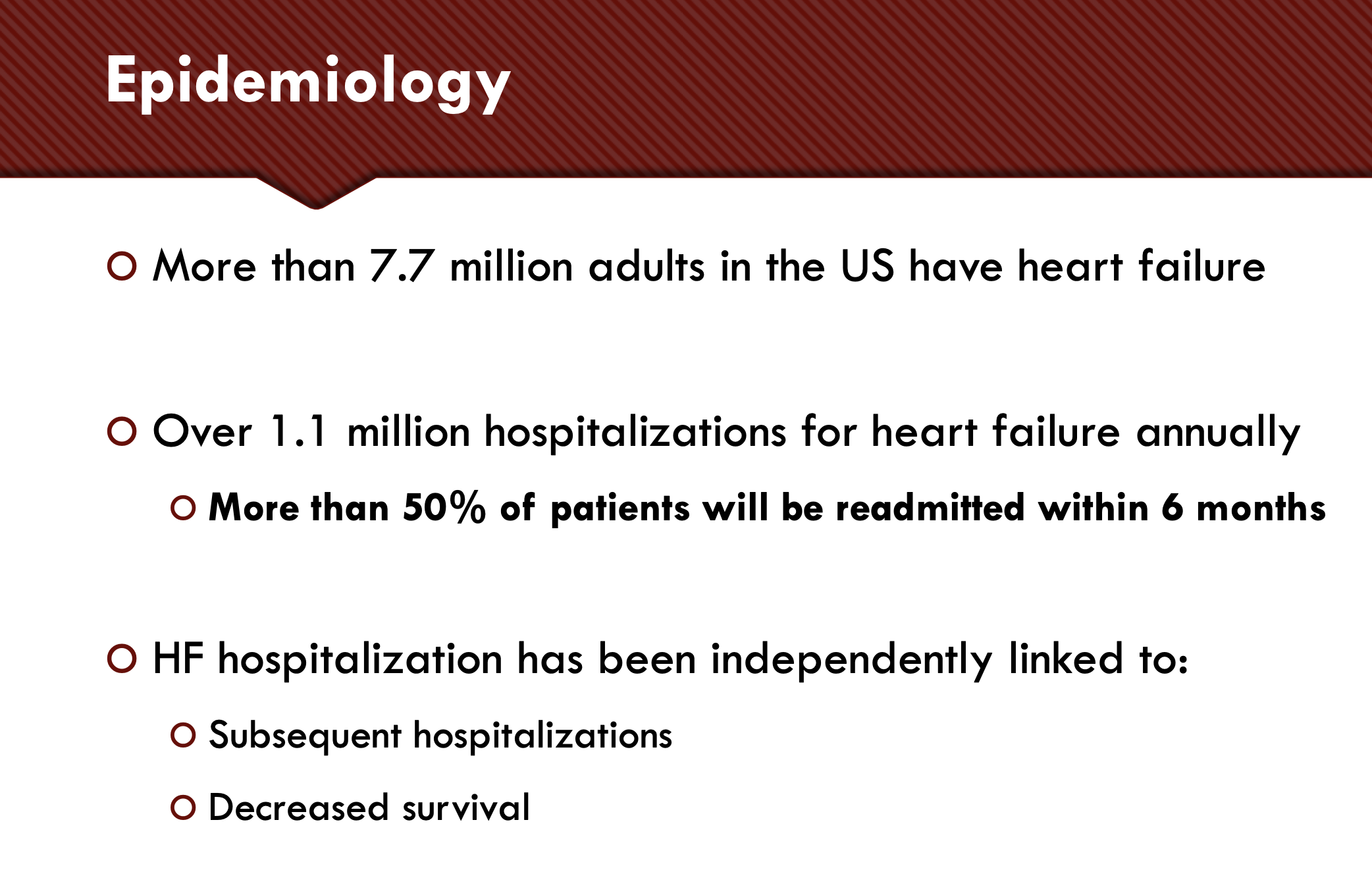 Epidemiology

More than 7.7 million adults in the US have heart failure

Over 1.1 million hospitalizations for heart failure annually

More than 50% of patients will be readmitted within 6 months

HF hospitalization has been independently linked to:

Subsequent hospitalizations

Decreased survival